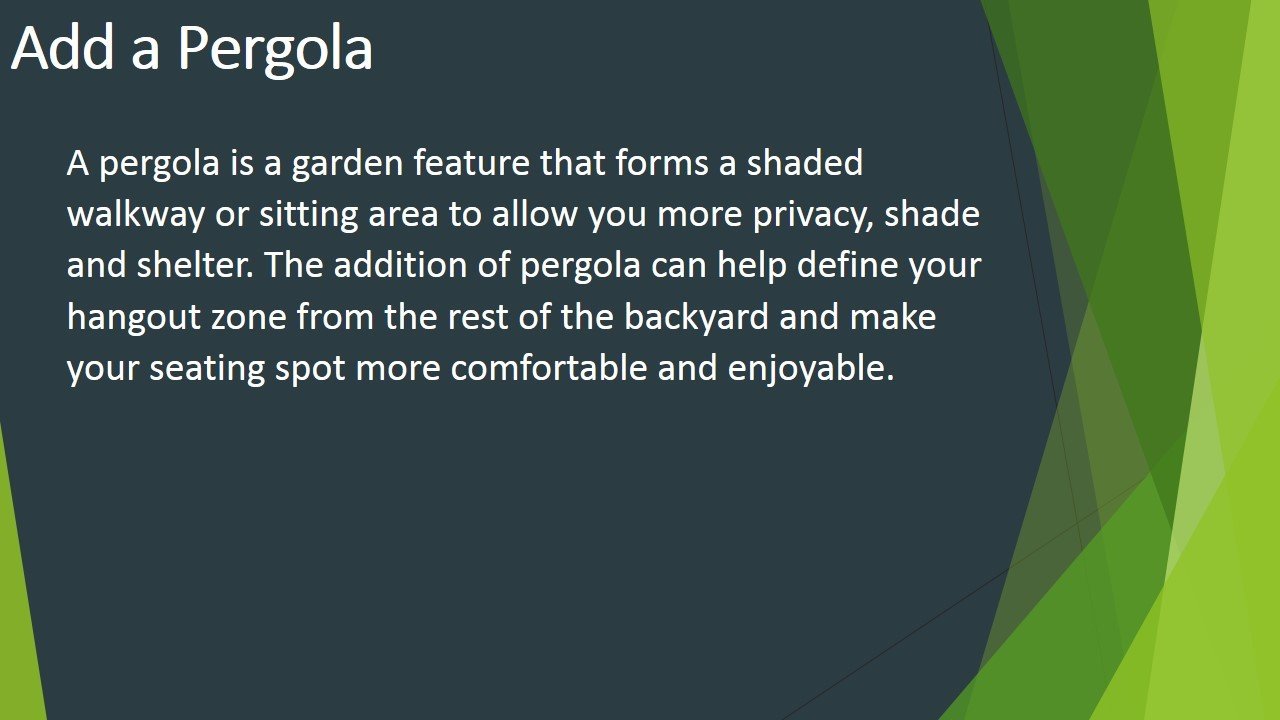 Add a Pergola

A pergola is a garden feature that forms a shaded walkway or sitting area to allow you more privacy, shade and shelter. The addition of pergola can help define your hangout zone from the rest of the backyard and make your seating spot more comfortable and enjoyable.